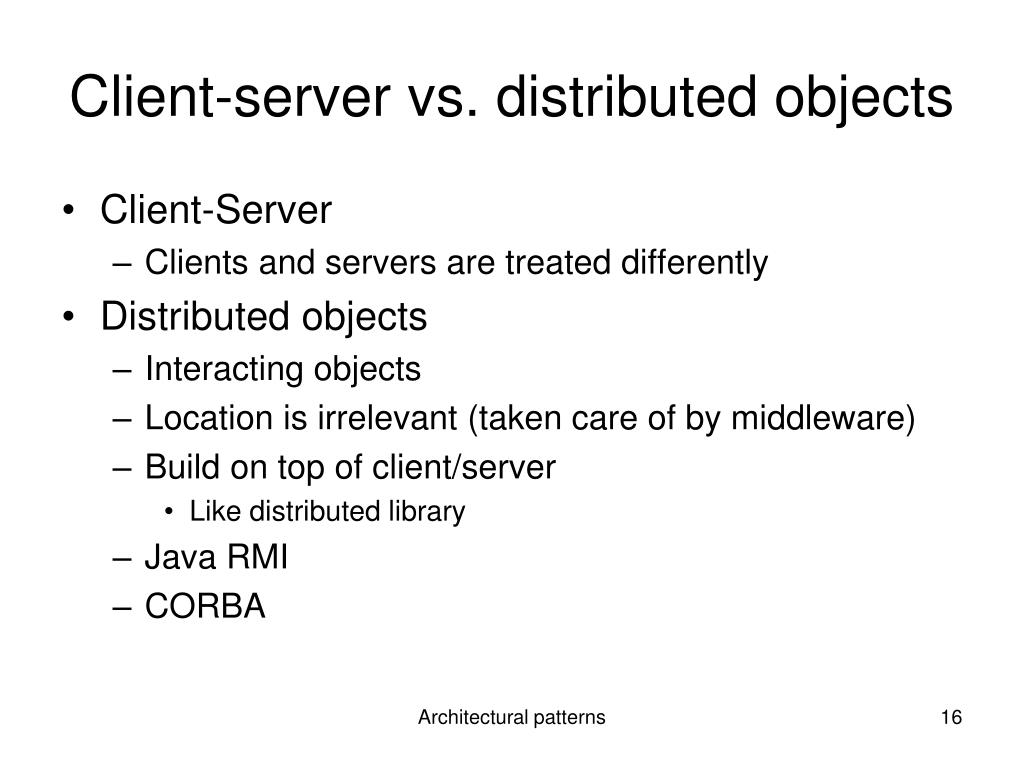 Client-server vs. distributed objects

• Client-Server
 – Clients and servers are treated differently
• Distributed objects
 – Interacting objects
 – Location is irrelevant (taken care of by middleware)
 – Build on top of client/server
  • Like distributed library
 – Java RMI
 – CORBA

Architectural patterns

16